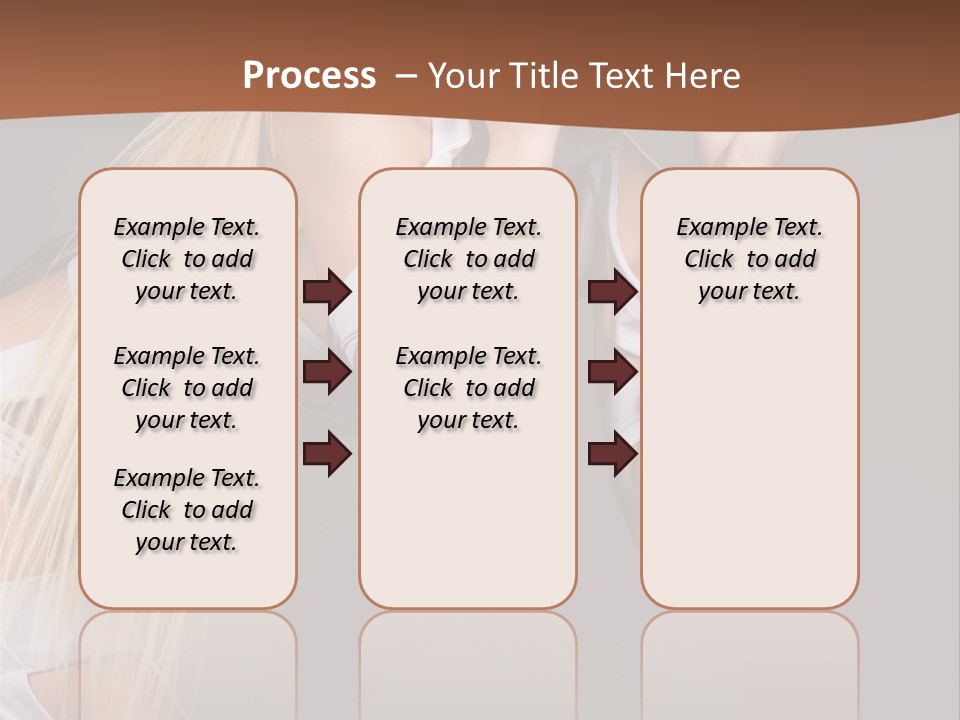 Process – Your Title Text Here

Example Text. Click to add your text.

Example Text. Click to add your text.

Example Text. Click to add your text.

Example Text. Click to add your text.

Example Text. Click to add your text.

Example Text. Click to add your text.